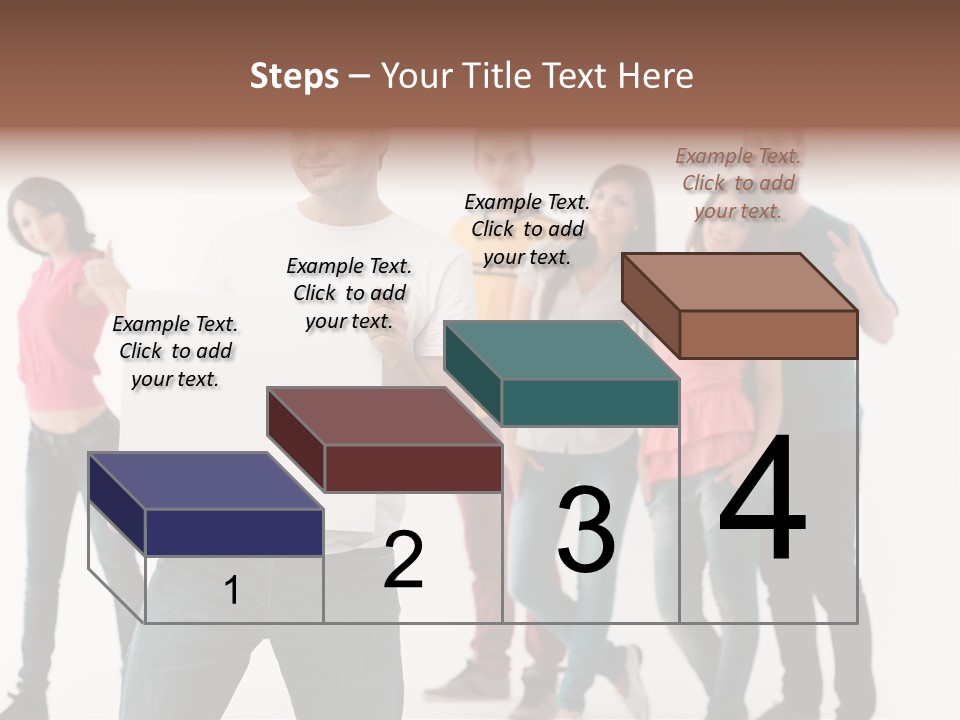 Steps – Your Title Text Here

Example Text. Click to add your text.

Example Text. Click to add your text.

Example Text. Click to add your text.

Example Text. Click to add your text.

1

2

3

4